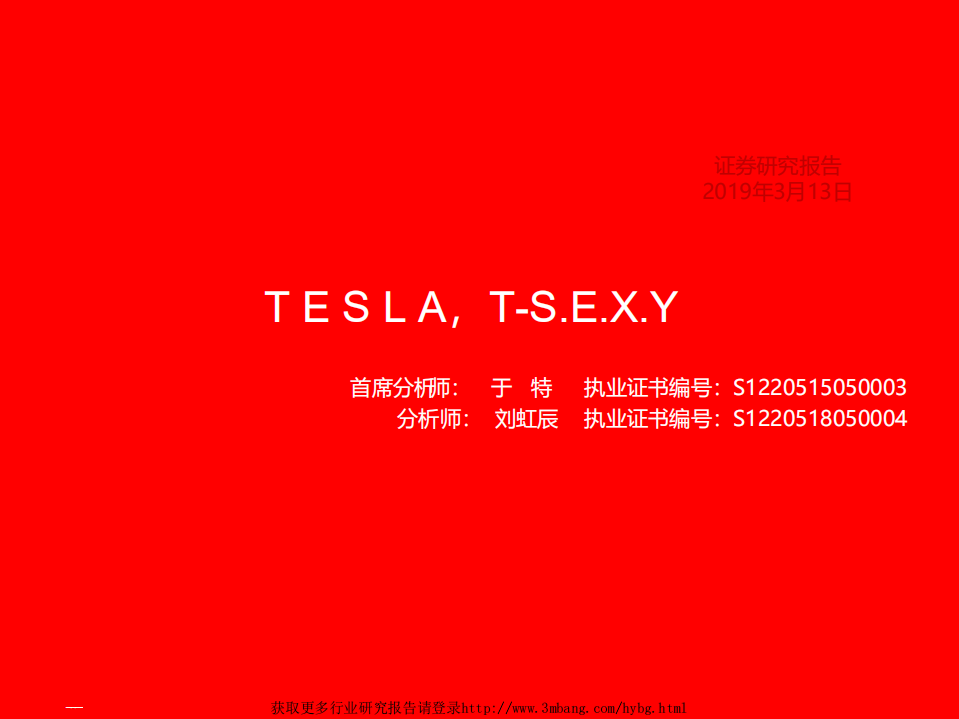 证券研究报告
2019年3月13日

T E S L A, T-S.E.X.Y

首席分析师： 于 特 执业证书编号：S1220515050003
分析师： 刘虹辰 执业证书编号：S1220518050004

—

获取更多行业研究报告请登录http://www.3mbang.com/hybg.html